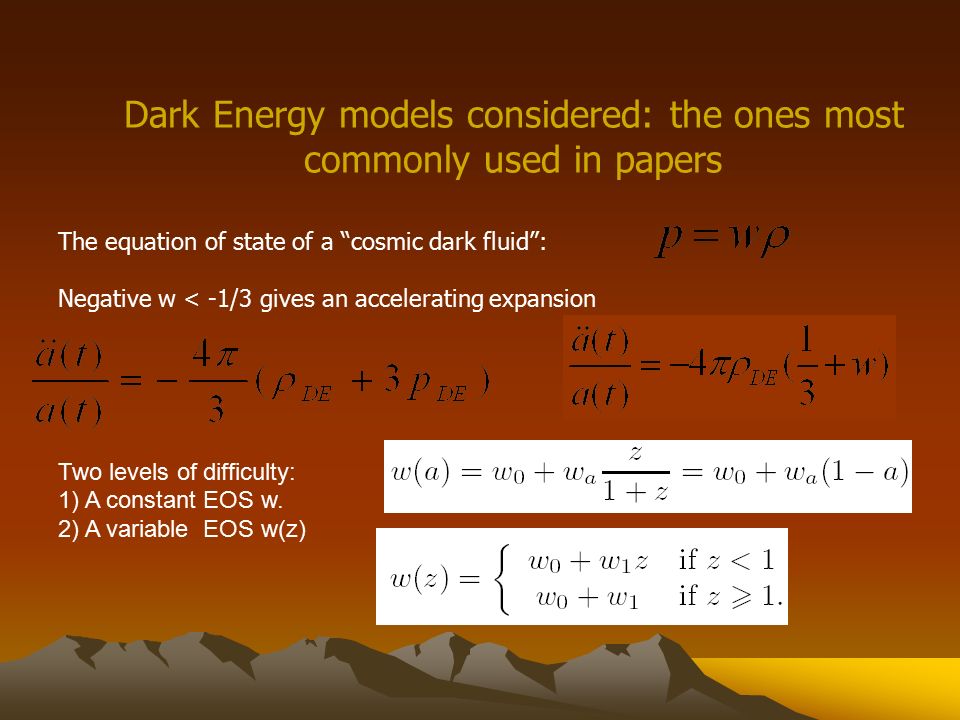 Dark Energy models considered: the ones most commonly used in papers

The equation of state of a “cosmic dark fluid”: $p = w\rho$

Negative w < -1/3 gives an accelerating expansion

$\frac{\ddot{a}(t)}{a(t)} = -\frac{4\pi}{3}(\rho_{DE} + 3p_{DE})$

$\frac{\ddot{a}(t)}{a(t)} = -4\pi\rho_{DE}(\frac{1}{3} + w)$

Two levels of difficulty:
1) A constant EOS w.
2) A variable EOS w(z)

$w(a) = w_0 + w_a \frac{z}{1+z} = w_0 + w_a(1-a)$

$w(z) = \begin{cases} w_0 + w_1 z & \text{if } z < 1 \\ w_0 + w_1 & \text{if } z \geqslant 1. \end{cases}$